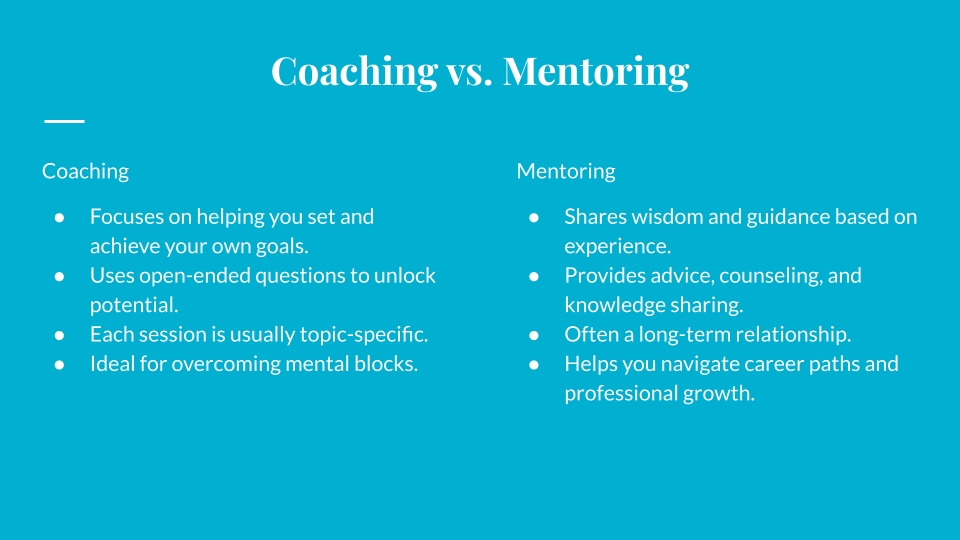 Coaching vs. Mentoring

Coaching

● Focuses on helping you set and achieve your own goals.
● Uses open-ended questions to unlock potential.
● Each session is usually topic-specific.
● Ideal for overcoming mental blocks.

Mentoring

● Shares wisdom and guidance based on experience.
● Provides advice, counseling, and knowledge sharing.
● Often a long-term relationship.
● Helps you navigate career paths and professional growth.